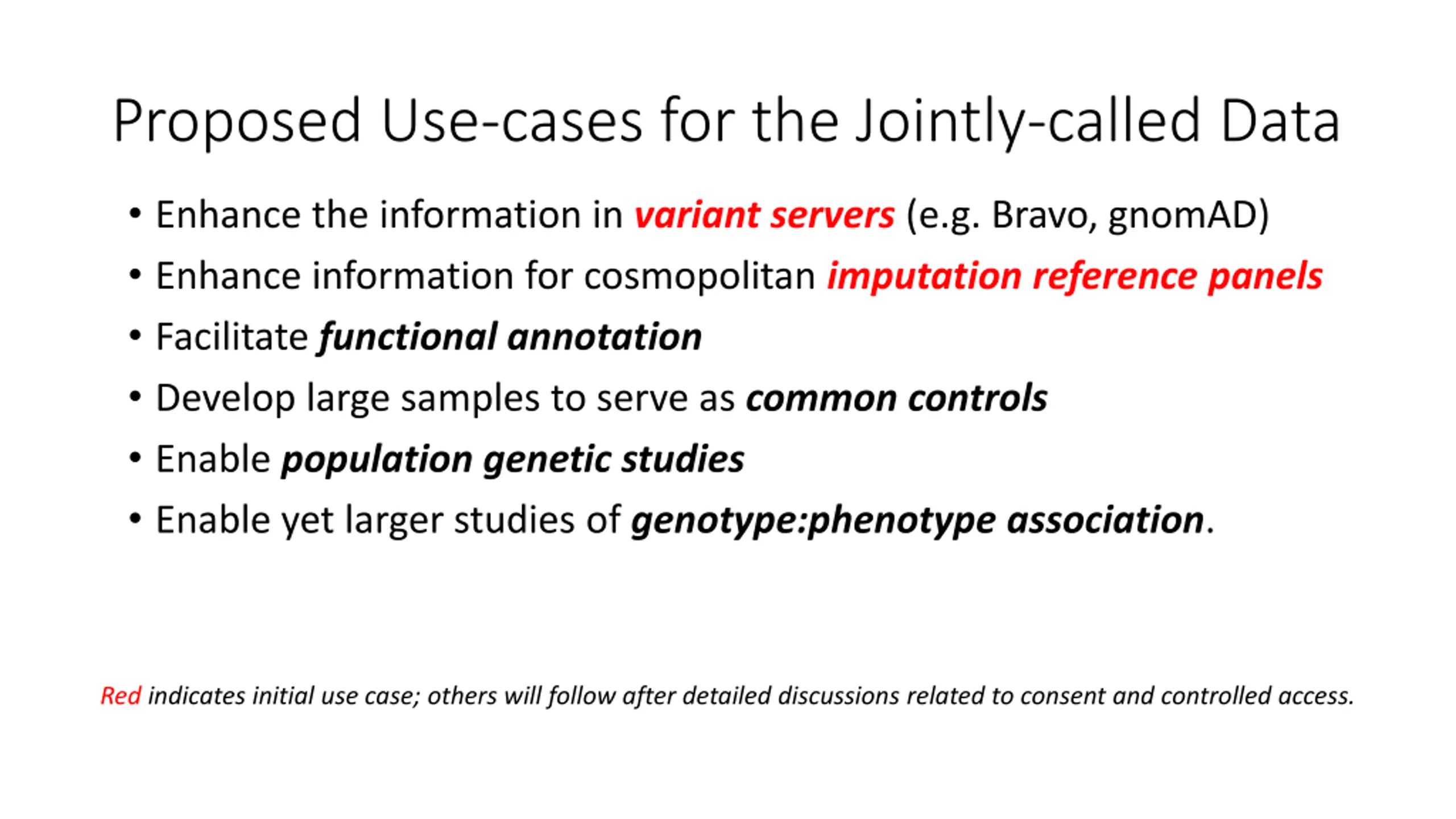 Proposed Use-cases for the Jointly-called Data

• Enhance the information in variant servers (e.g. Bravo, gnomAD)
• Enhance information for cosmopolitan imputation reference panels
• Facilitate functional annotation
• Develop large samples to serve as common controls
• Enable population genetic studies
• Enable yet larger studies of genotype:phenotype association.

Red indicates initial use case; others will follow after detailed discussions related to consent and controlled access.